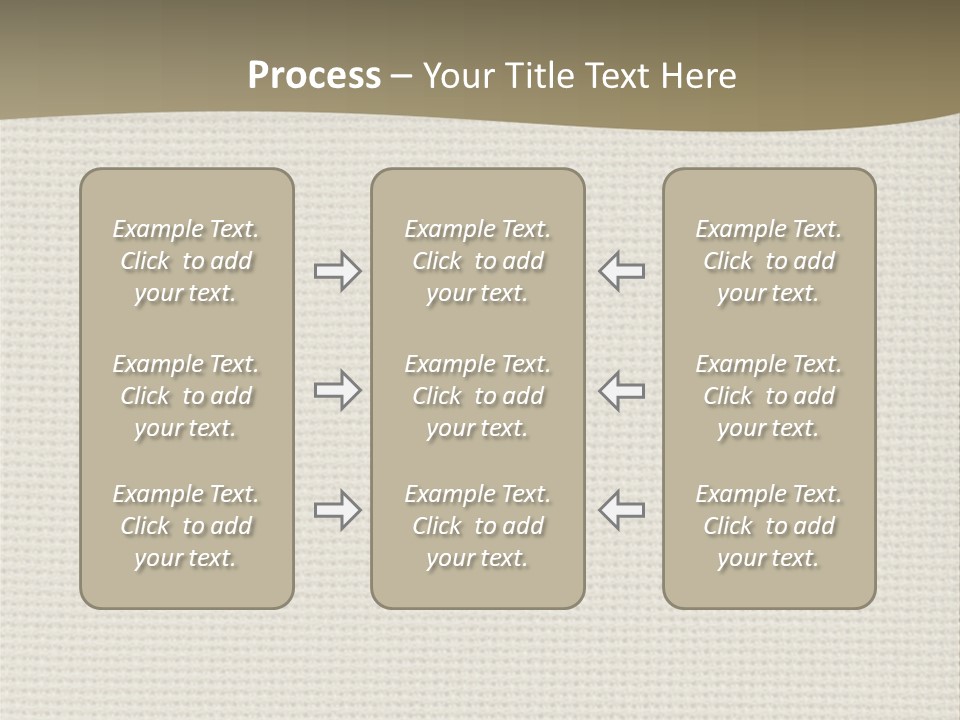 Process – Your Title Text Here

Example Text. Click to add your text.

Example Text. Click to add your text.

Example Text. Click to add your text.

Example Text. Click to add your text.

Example Text. Click to add your text.

Example Text. Click to add your text.

Example Text. Click to add your text.

Example Text. Click to add your text.

Example Text. Click to add your text.